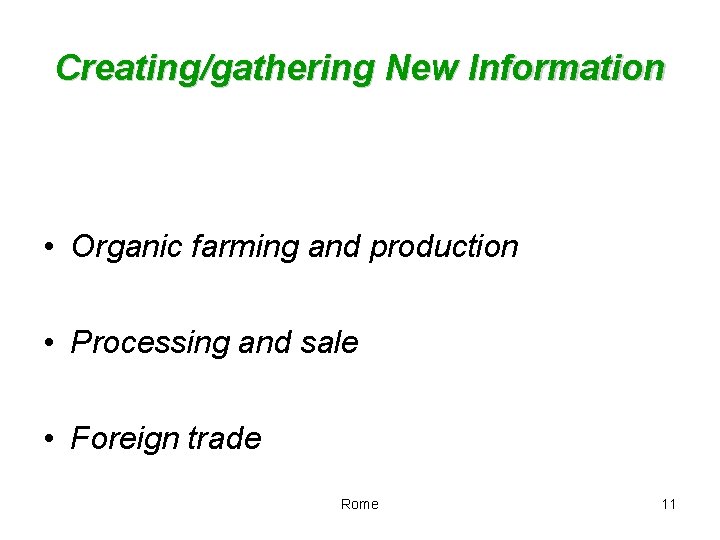 Creating/gathering New Information

• Organic farming and production

• Processing and sale

• Foreign trade

Rome

11